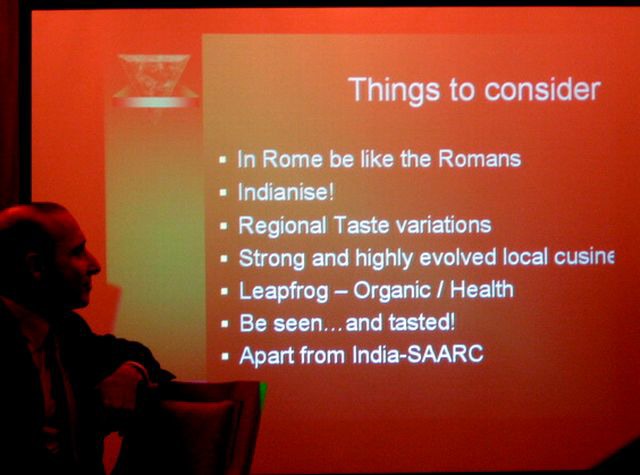 Things to consider

- In Rome be like the Romans
- Indianise!
- Regional Taste variations
- Strong and highly evolved local cusine
- Leapfrog – Organic / Health
- Be seen…and tasted!
- Apart from India-SAARC